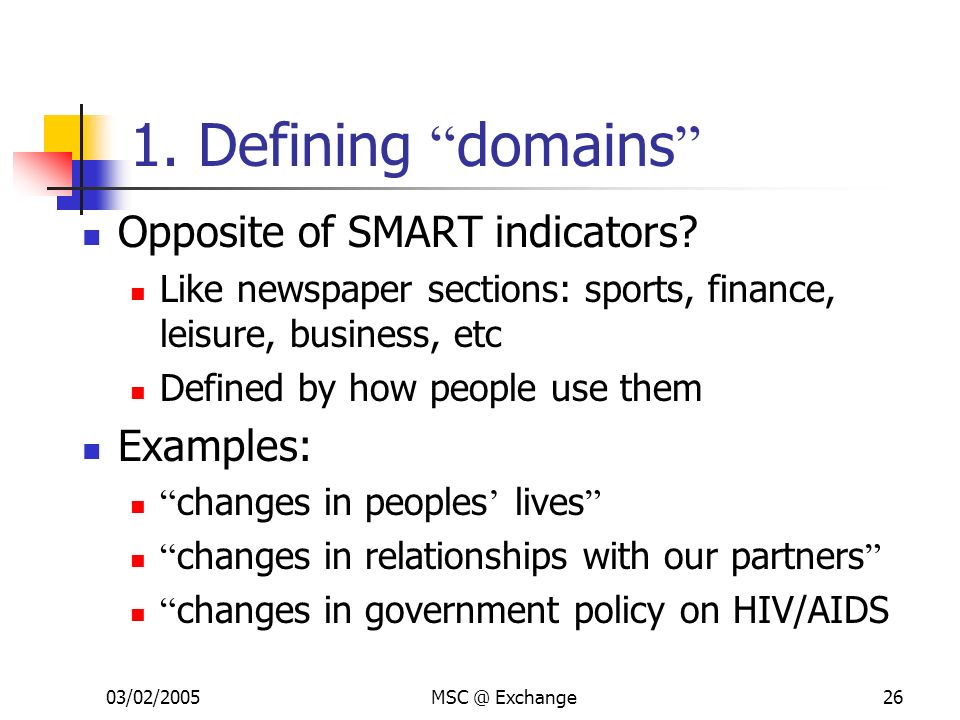 1. Defining “domains”

Opposite of SMART indicators?

Like newspaper sections: sports, finance, leisure, business, etc

Defined by how people use them

Examples:

“changes in peoples’ lives”

“changes in relationships with our partners”

“changes in government policy on HIV/AIDS

03/02/2005 MSC @ Exchange 26